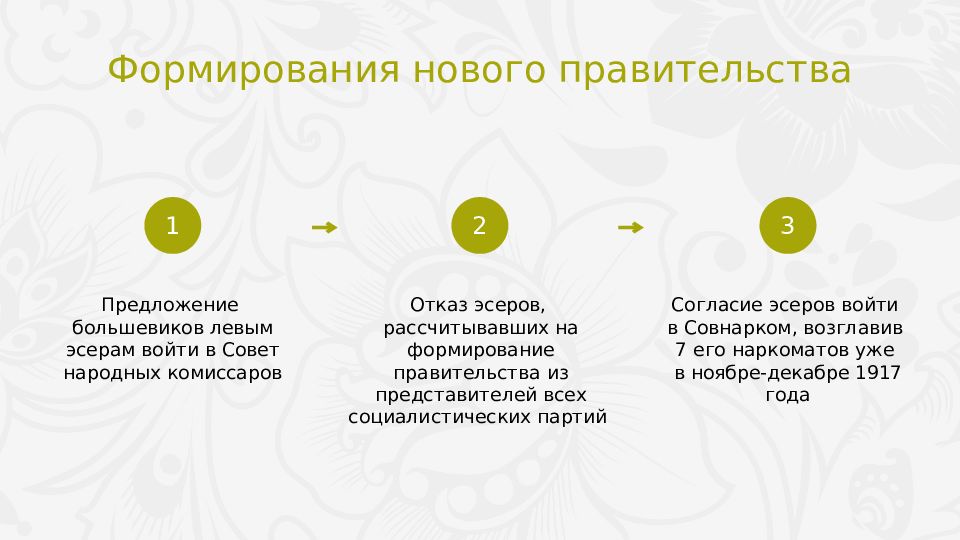 Формирования нового правительства

1

Предложение большевиков левым эсерам войти в Совет народных комиссаров

2

Отказ эсеров, рассчитывавших на формирование правительства из представителей всех социалистических партий

3

Согласие эсеров войти в Совнарком, возглавив 7 его наркоматов уже в ноябре-декабре 1917 года